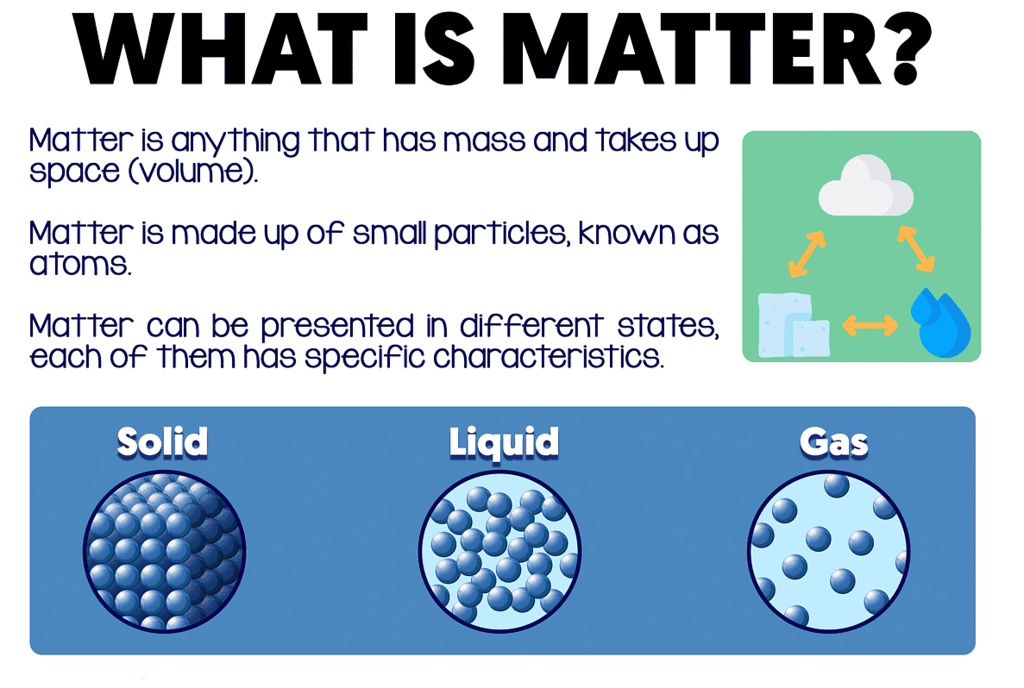 WHAT IS MATTER?

Matter is anything that has mass and takes up space (volume).

Matter is made up of small particles, known as atoms.

Matter can be presented in different states, each of them has specific characteristics.

Solid

Liquid

Gas